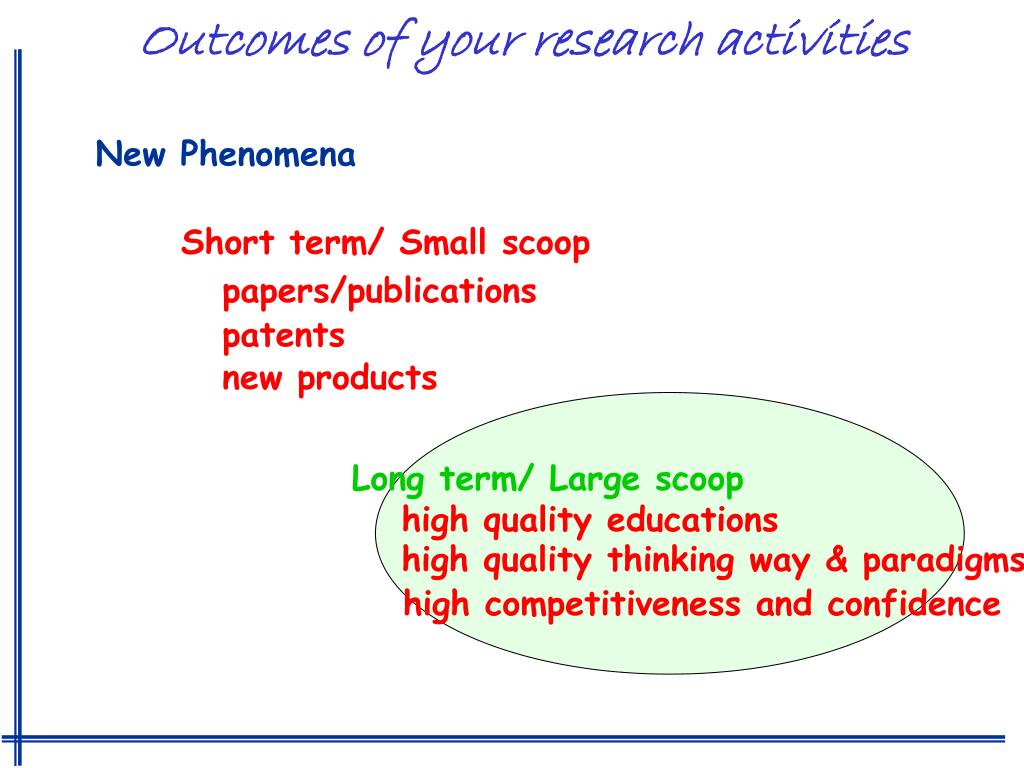 Outcomes of your research activities

New Phenomena

Short term/ Small scoop
papers/publications
patents
new products

Long term/ Large scoop
high quality educations
high quality thinking way & paradigms
high competitiveness and confidence